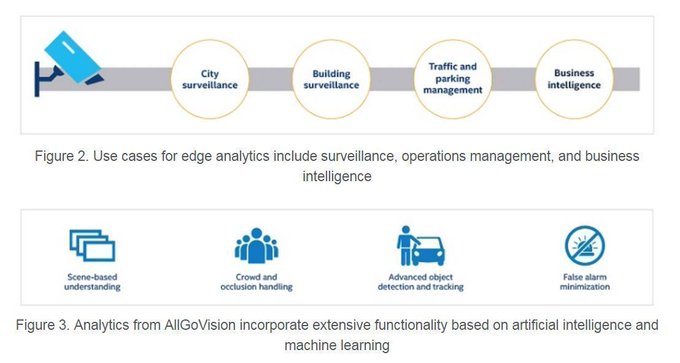 City surveillance

Building surveillance

Traffic and parking management

Business intelligence

Figure 2. Use cases for edge analytics include surveillance, operations management, and business intelligence

Scene-based understanding

Crowd and occlusion handling

Advanced object detection and tracking

False alarm minimization

Figure 3. Analytics from AllGoVision incorporate extensive functionality based on artificial intelligence and machine learning